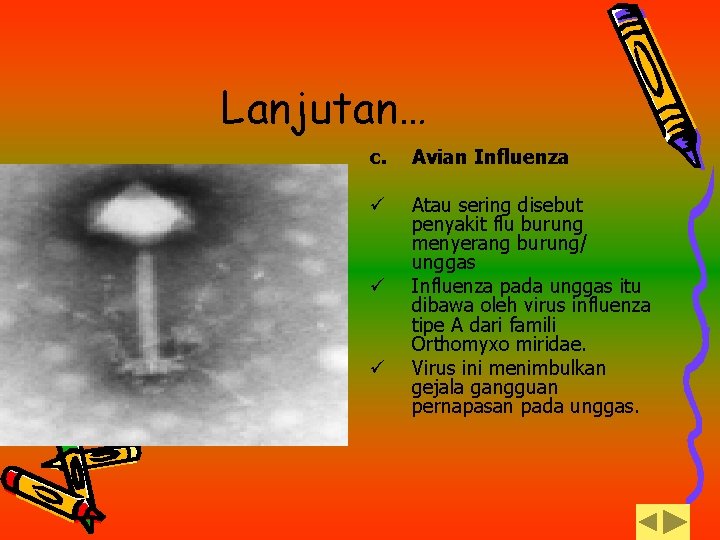 Lanjutan…

c. Avian Influenza

✓ Atau sering disebut penyakit flu burung menyerang burung/ unggas

✓ Influenza pada unggas itu dibawa oleh virus influenza tipe A dari famili Orthomyxo miridae.

✓ Virus ini menimbulkan gejala gangguan pernapasan pada unggas.